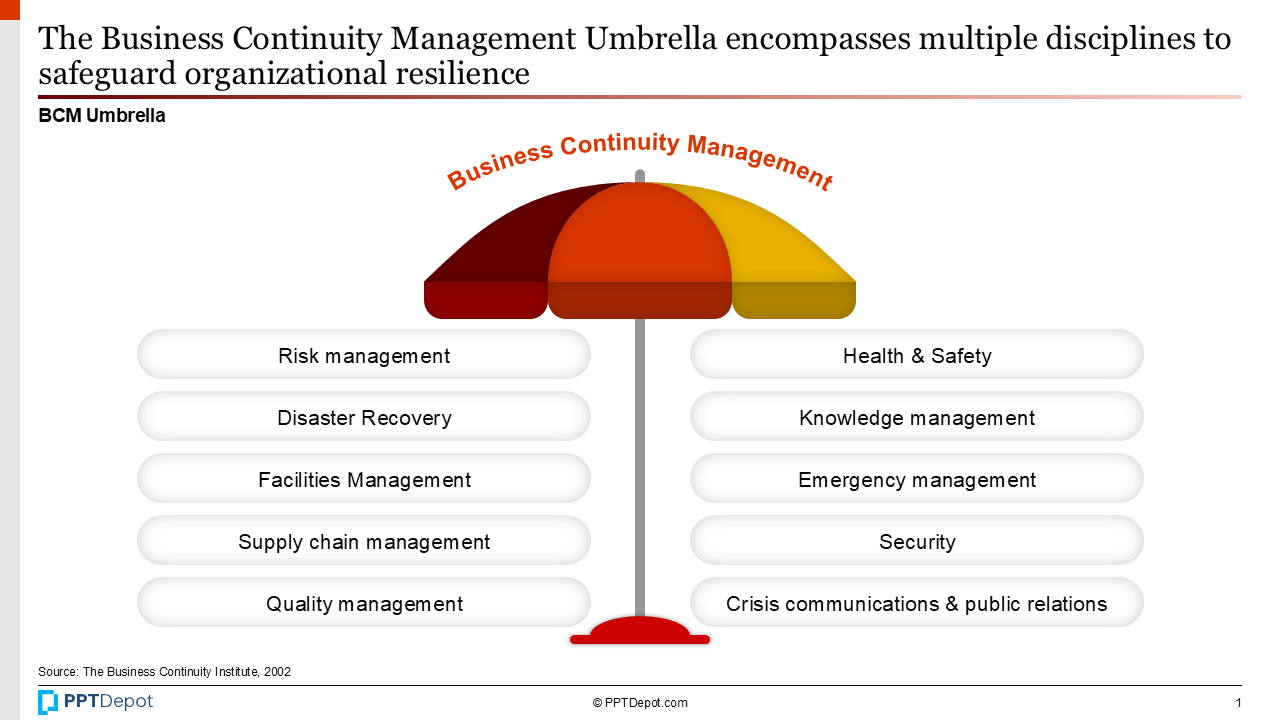 The Business Continuity Management Umbrella encompasses multiple disciplines to safeguard organizational resilience

BCM Umbrella

Business Continuity Management

Risk management

Disaster Recovery

Facilities Management

Supply chain management

Quality management

Health & Safety

Knowledge management

Emergency management

Security

Crisis communications & public relations

Source: The Business Continuity Institute, 2002

PPTDepot

© PPTDepot.com

1